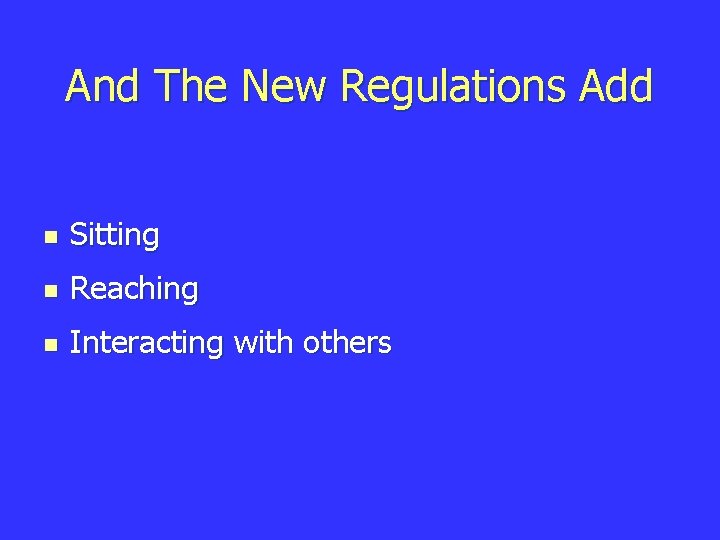 And The New Regulations Add

- Sitting
- Reaching
- Interacting with others